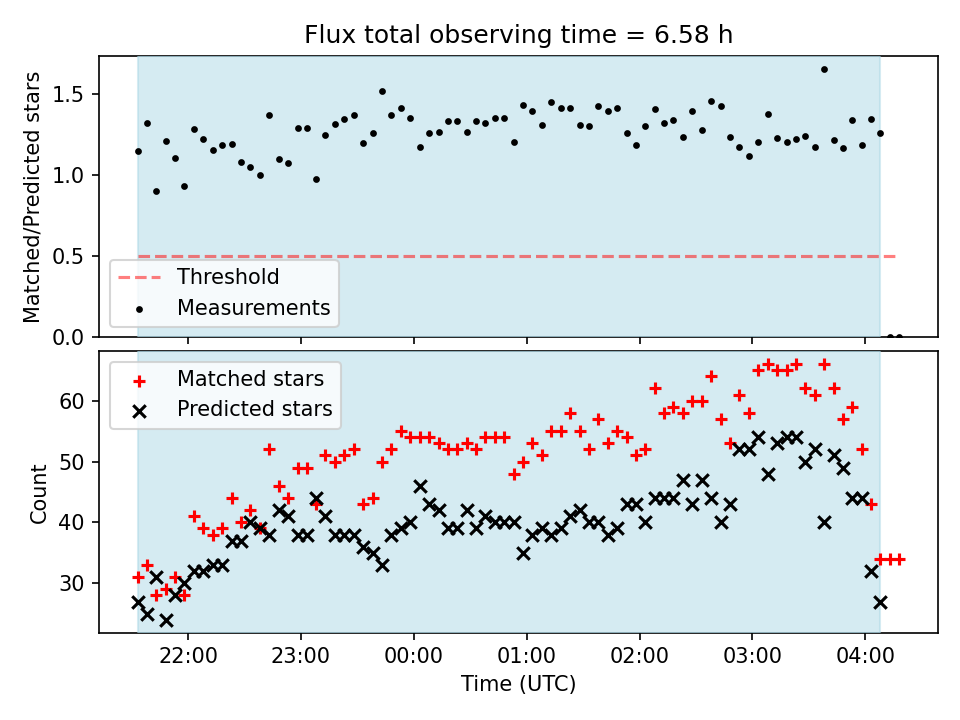 Flux total observing time = 6.58 h

Matched/Predicted stars

1.5
1.0
0.5
0.0

Threshold
Measurements

Matched stars
Predicted stars

Count

60
50
40
30

22:00
23:00
00:00
01:00
02:00
03:00
04:00

Time (UTC)